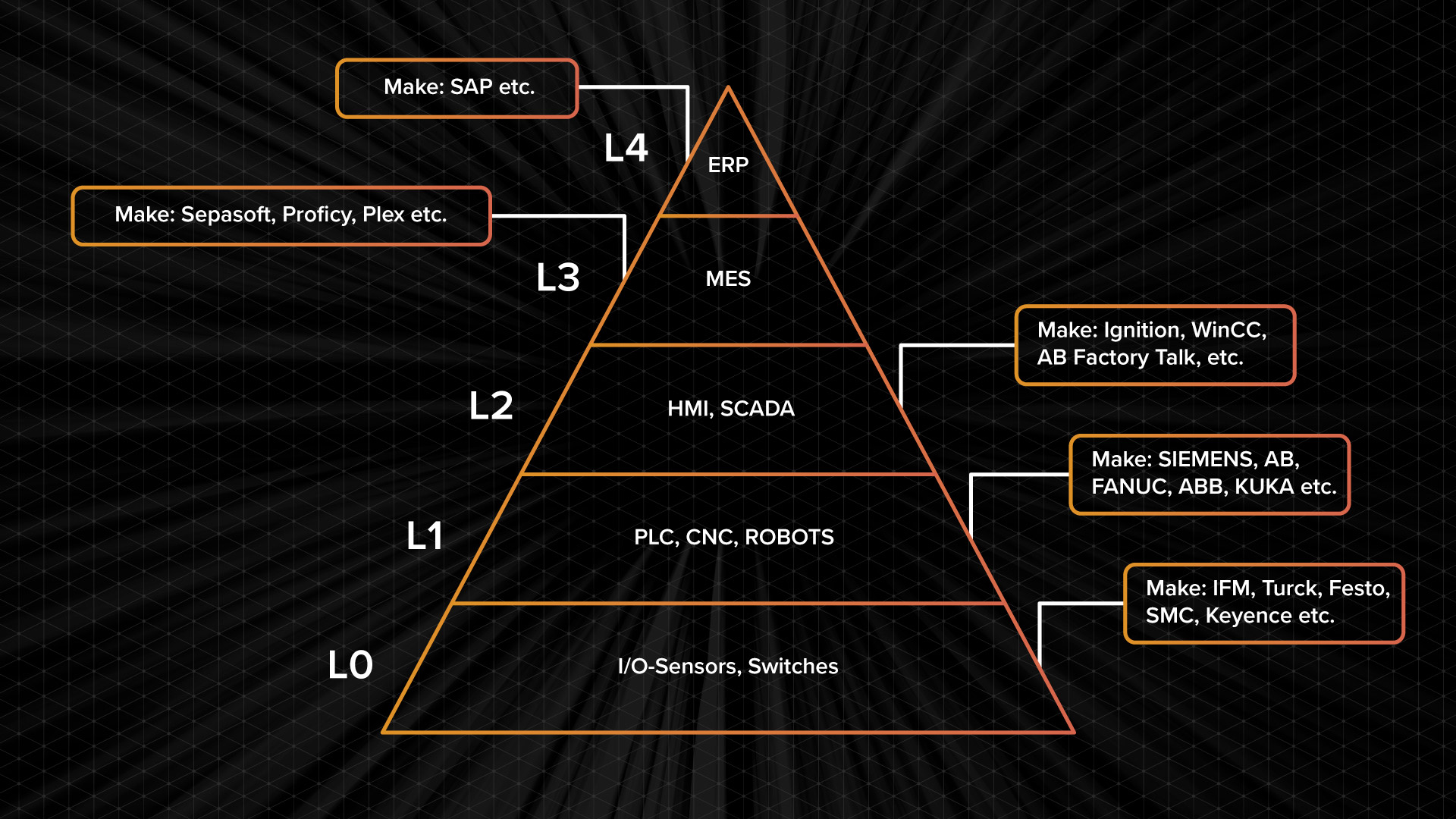 Make: SAP etc.

L4

ERP

Make: Sepasoft, Proficy, Plex etc.

L3

MES

Make: Ignition, WinCC, AB Factory Talk, etc.

L2

HMI, SCADA

Make: SIEMENS, AB, FANUC, ABB, KUKA etc.

L1

PLC, CNC, ROBOTS

Make: IFM, Turck, Festo, SMC, Keyence etc.

L0

I/O-Sensors, Switches